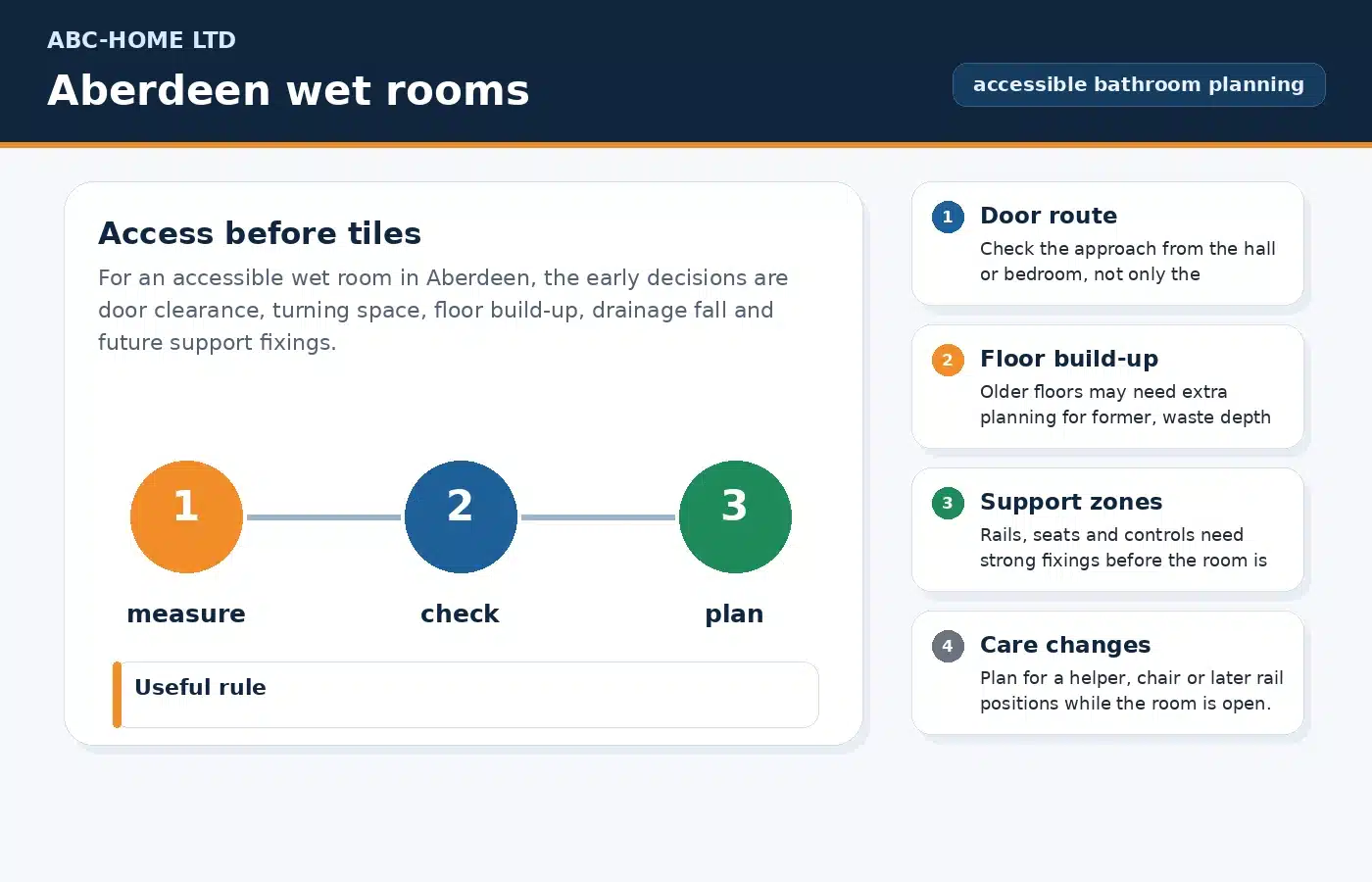 ABC-HOME LTD

Aberdeen wet rooms

accessible bathroom planning

Access before tiles

For an accessible wet room in Aberdeen, the early decisions are door clearance, turning space, floor build-up, drainage fall and future support fixings.

1
measure

2
check

3
plan

Useful rule

1 Door route
Check the approach from the hall or bedroom, not only the

2 Floor build-up
Older floors may need extra planning for former, waste depth

3 Support zones
Rails, seats and controls need strong fixings before the room is

4 Care changes
Plan for a helper, chair or later rail positions while the room is open.